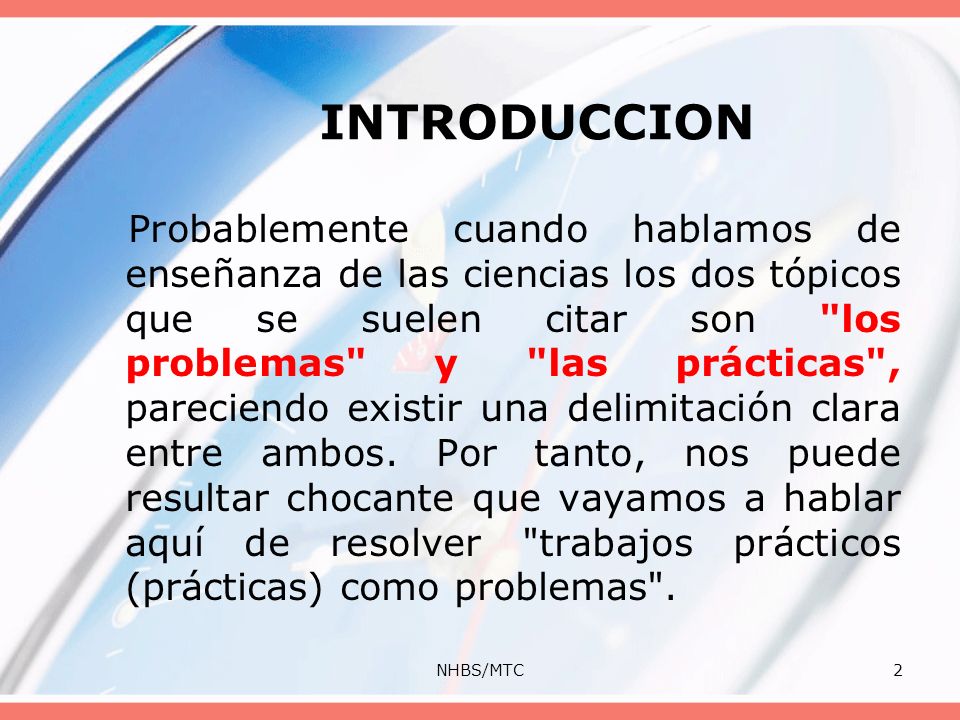 INTRODUCCION

Probablemente cuando hablamos de enseñanza de las ciencias los dos tópicos que se suelen citar son "los problemas" y "las prácticas", pareciendo existir una delimitación clara entre ambos. Por tanto, nos puede resultar chocante que vayamos a hablar aquí de resolver "trabajos prácticos (prácticas) como problemas".

NHBS/MTC

2